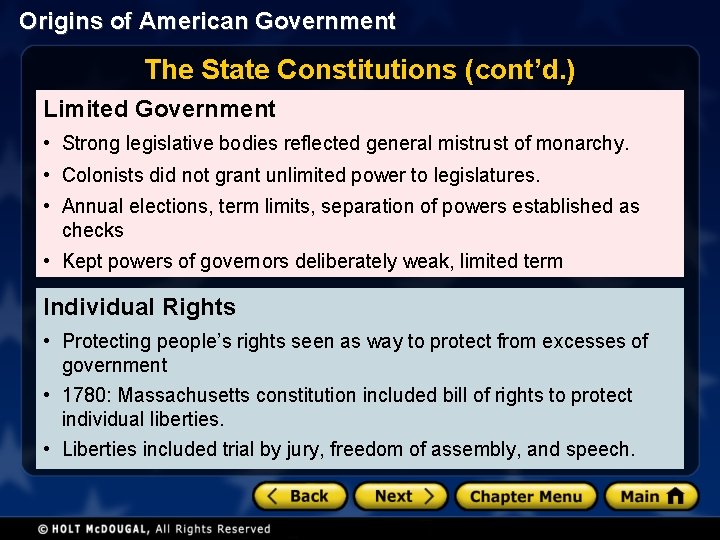 Origins of American Government

The State Constitutions (cont'd.)

Limited Government

• Strong legislative bodies reflected general mistrust of monarchy.

• Colonists did not grant unlimited power to legislatures.

• Annual elections, term limits, separation of powers established as checks

• Kept powers of governors deliberately weak, limited term

Individual Rights

• Protecting people's rights seen as way to protect from excesses of government

• 1780: Massachusetts constitution included bill of rights to protect individual liberties.

• Liberties included trial by jury, freedom of assembly, and speech.

Back

Next

Chapter Menu

Main

© HOLT McDOUGAL, All Rights Reserved